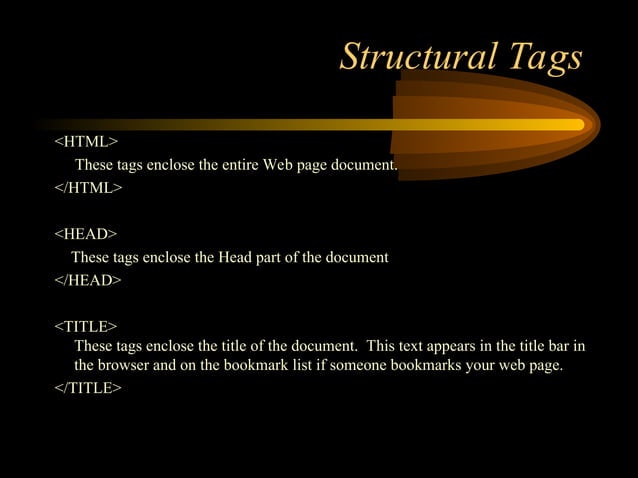 Structural Tags

<HTML>

These tags enclose the entire Web page document.

</HTML>

<HEAD>

These tags enclose the Head part of the document

</HEAD>

<TITLE>

These tags enclose the title of the document. This text appears in the title bar in the browser and on the bookmark list if someone bookmarks your web page.

</TITLE>